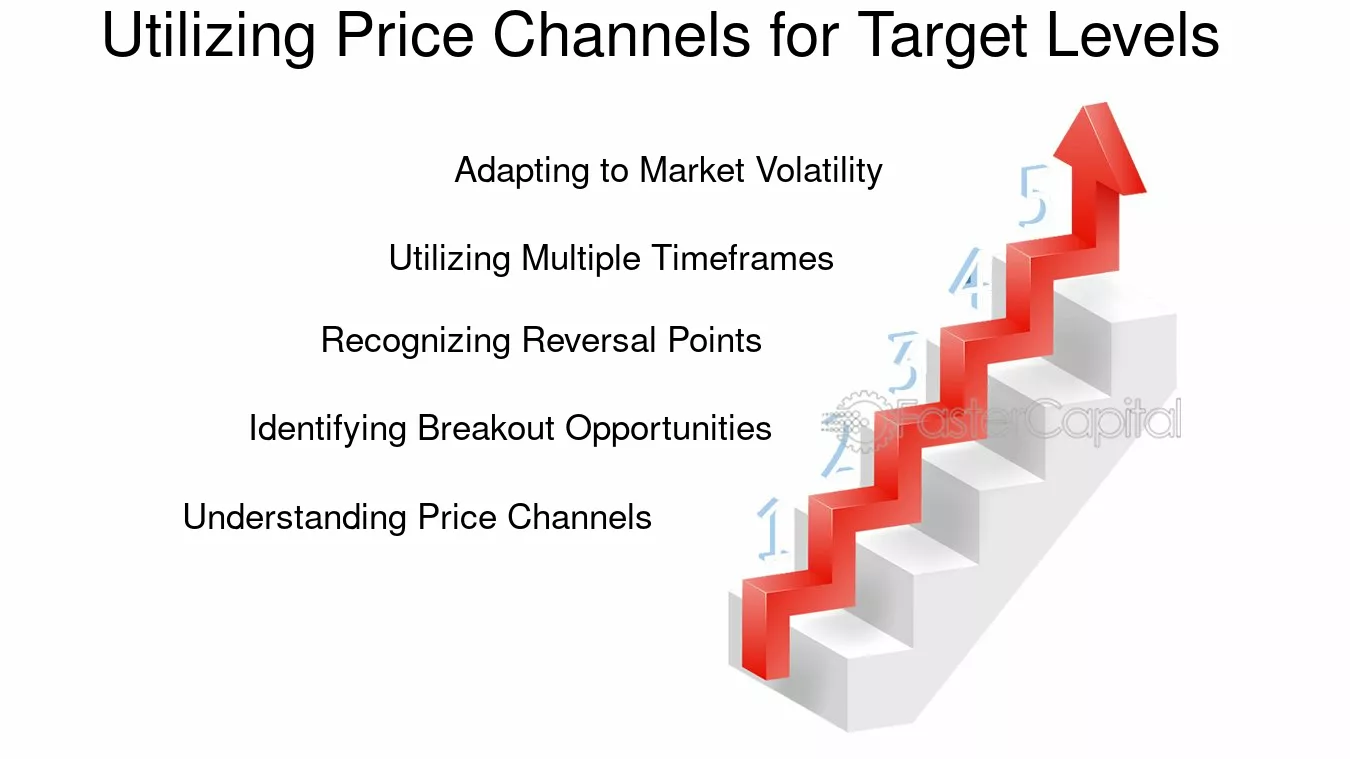 Utilizing Price Channels for Target Levels

Adapting to Market Volatility

Utilizing Multiple Timeframes

Recognizing Reversal Points

Identifying Breakout Opportunities

Understanding Price Channels

5

4

3

2

1

FasterCapital